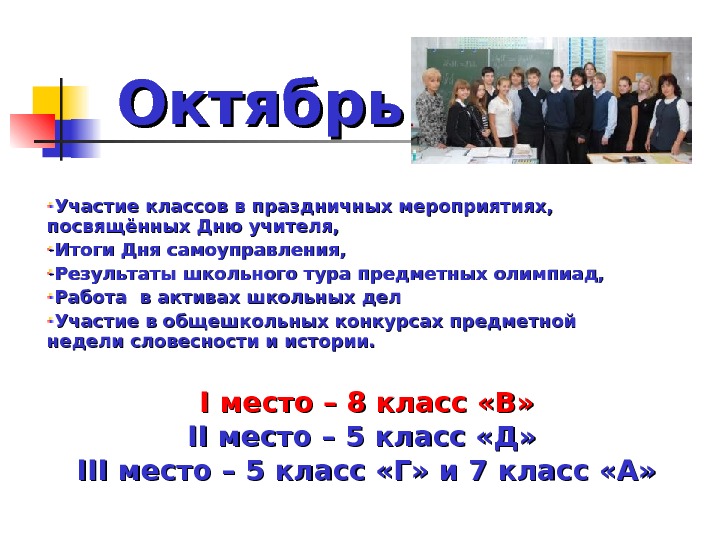 Октябрь

-Участие классов в праздничных мероприятиях, посвящённых Дню учителя,
-Итоги Дня самоуправления,
-Результаты школьного тура предметных олимпиад,
-Работа в активах школьных дел
-Участие в общешкольных конкурсах предметной недели словесности и истории.

I место – 8 класс «В»
II место – 5 класс «Д»
III место – 5 класс «Г» и 7 класс «А»